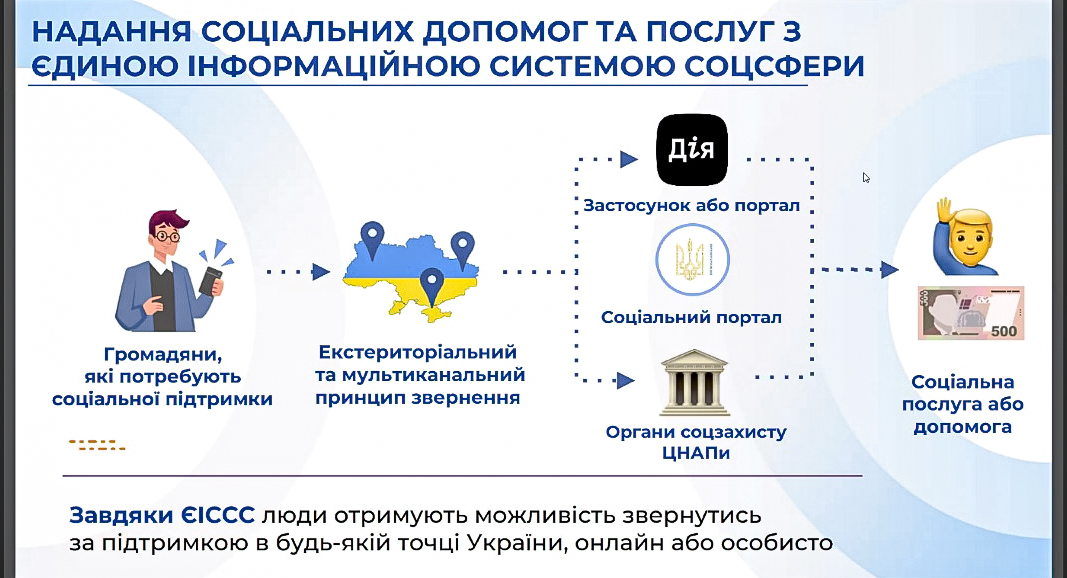 НАДАННЯ СОЦІАЛЬНИХ ДОПОМОГ ТА ПОСЛУГ З ЄДИНОЮ ІНФОРМАЦІЙНОЮ СИСТЕМОЮ СОЦСФЕРИ

Громадяни, які потребують соціальної підтримки

Екстериторіальний та мультиканальний принцип звернення

Дія

Застосунок або портал

Соціальний портал

Органи соцзахисту ЦНАПи

500

500

Соціальна послуга або допомога

Завдяки ЄІССС люди отримують можливість звернутись за підтримкою в будь-якій точці України, онлайн або особисто